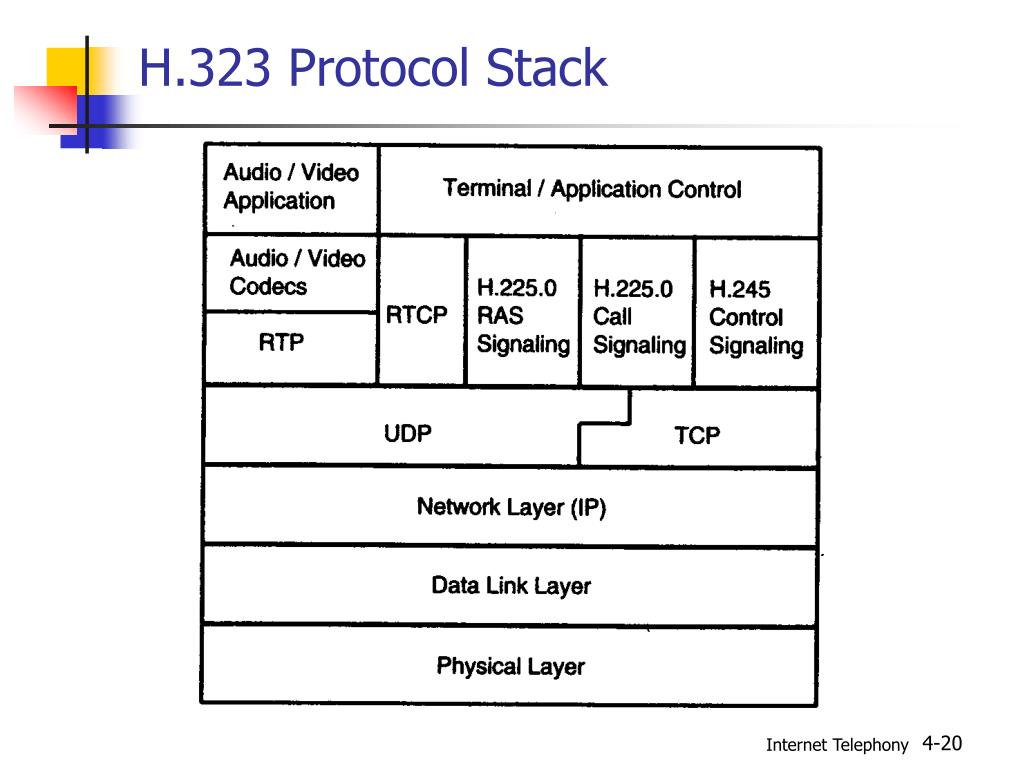 H.323 Protocol Stack

Audio / Video Application

Terminal / Application Control

Audio / Video Codecs

RTP

RTCP

H.225.0 RAS Signaling

H.225.0 Call Signaling

H.245 Control Signaling

UDP

TCP

Network Layer (IP)

Data Link Layer

Physical Layer

Internet Telephony 4-20